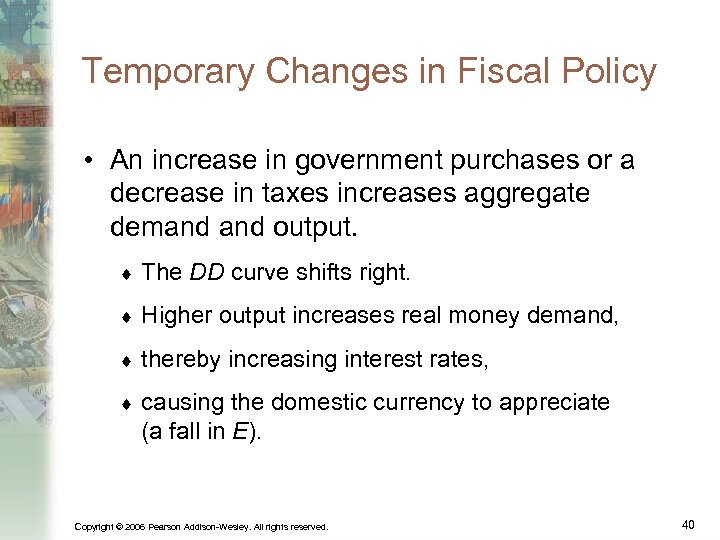 Temporary Changes in Fiscal Policy

• An increase in government purchases or a decrease in taxes increases aggregate demand and output.

♦ The DD curve shifts right.

♦ Higher output increases real money demand,

♦ thereby increasing interest rates,

♦ causing the domestic currency to appreciate (a fall in E).

Copyright © 2006 Pearson Addison-Wesley. All rights reserved.

40